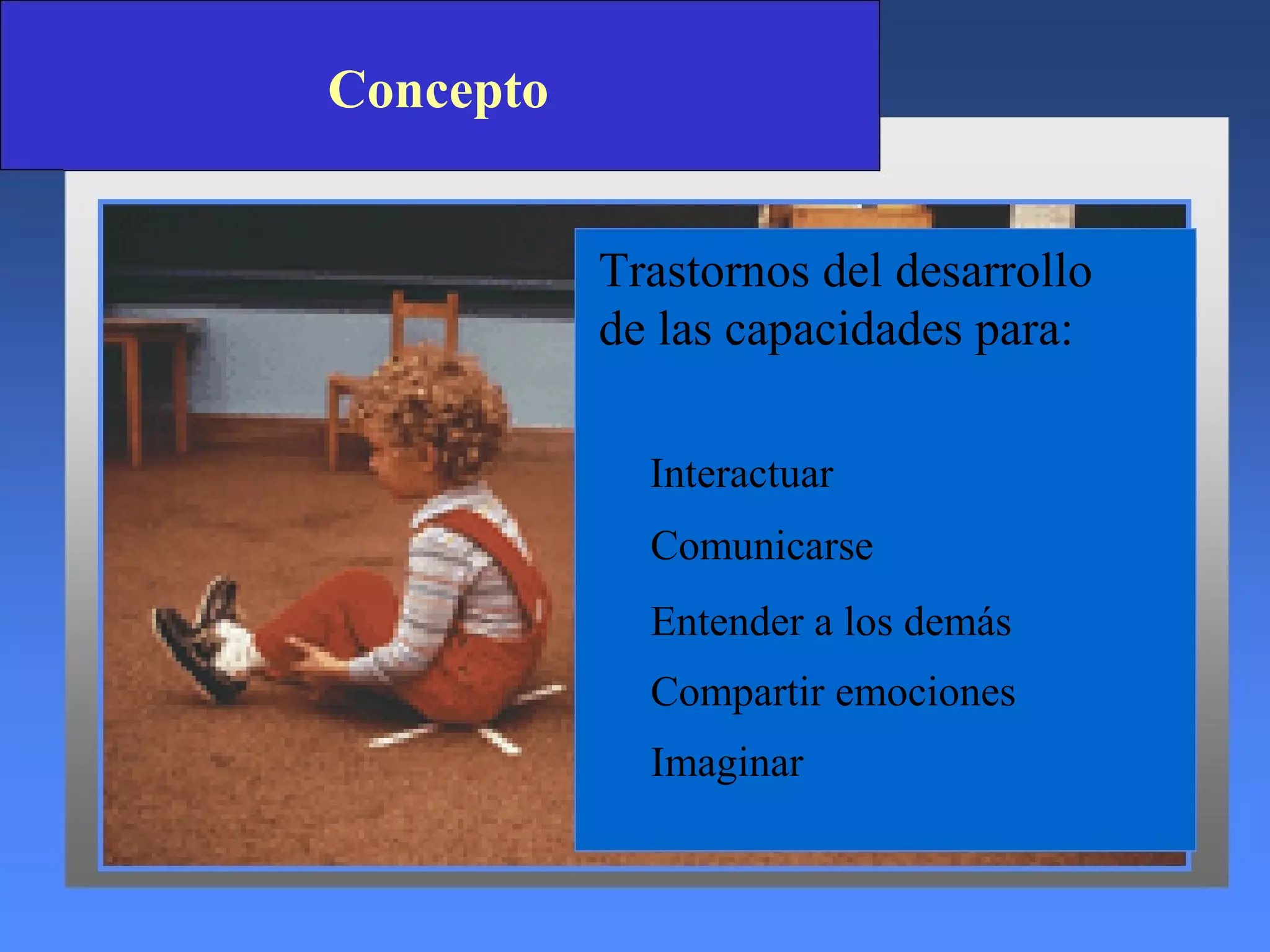 Concepto

Trastornos del desarrollo de las capacidades para:

Interactuar

Comunicarse

Entender a los demás

Compartir emociones

Imaginar